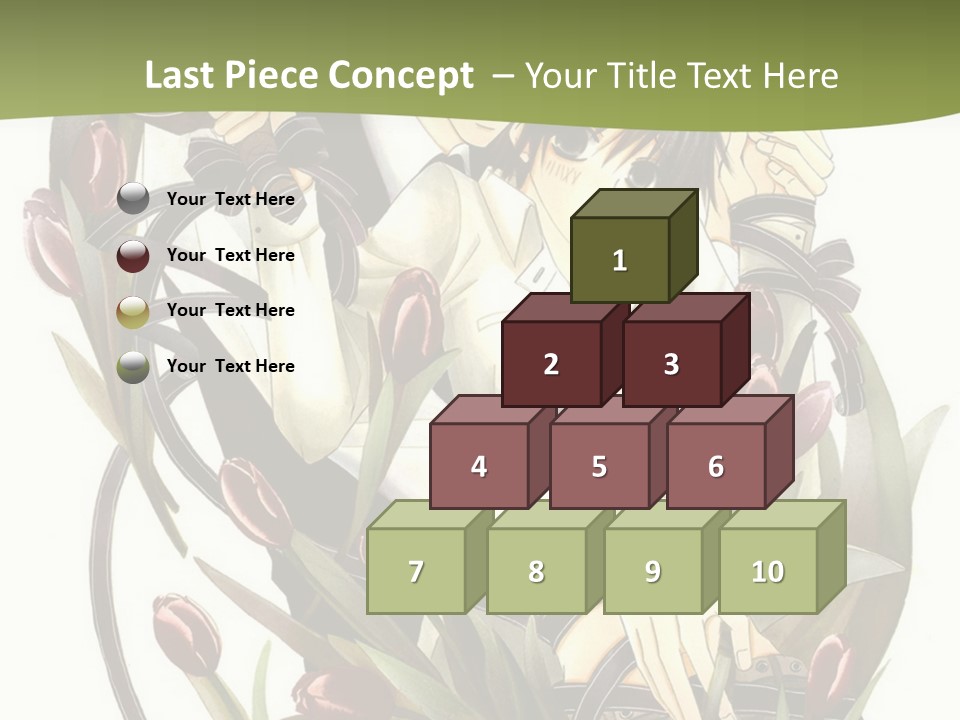 Last Piece Concept – Your Title Text Here

Your Text Here

Your Text Here

Your Text Here

Your Text Here

1

2

3

4

5

6

7

8

9

10